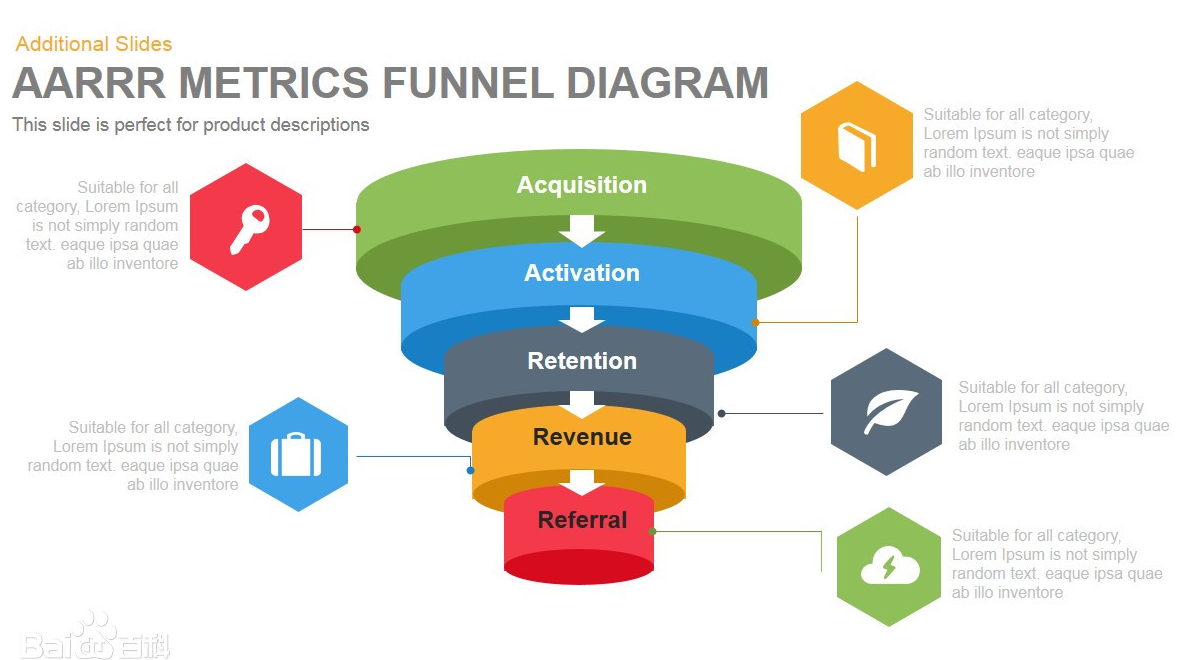 Additional Slides

AARRR METRICS FUNNEL DIAGRAM

This slide is perfect for product descriptions

Suitable for all category, Lorem Ipsum is not simply random text. eaque ipsa quae ab illo inventore

Suitable for all category, Lorem Ipsum is not simply random text. eaque ipsa quae ab illo inventore

Acquisition

Activation

Retention

Revenue

Referral

Suitable for all category, Lorem Ipsum is not simply random text. eaque ipsa quae ab illo inventore

Suitable for all category, Lorem Ipsum is not simply random text. eaque ipsa quae ab illo inventore

Suitable for all category, Lorem Ipsum is not simply random text. eaque ipsa quae ab illo inventore

Baidu百科